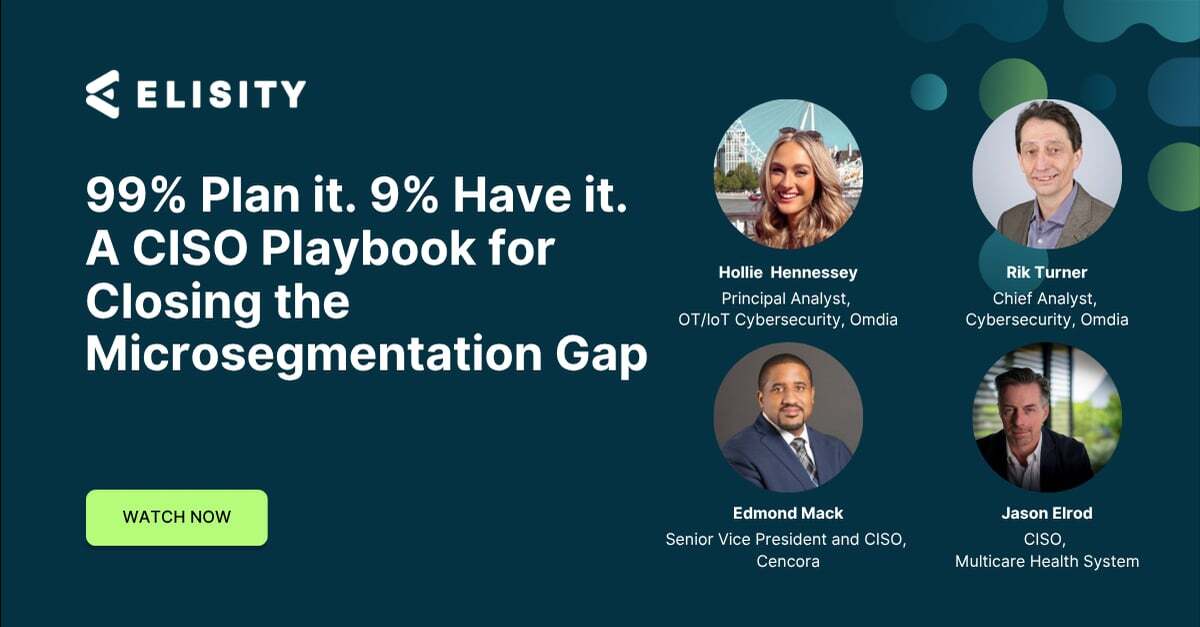 ELISITY

99% Plan it. 9% Have it. A CISO Playbook for Closing the Microsegmentation Gap

WATCH NOW

Hollie Hennessey
Principal Analyst, OT/IoT Cybersecurity, Omdia

Rik Turner
Chief Analyst, Cybersecurity, Omdia

Edmond Mack
Senior Vice President and CISO, Cencora

Jason Elrod
CISO, Multicare Health System